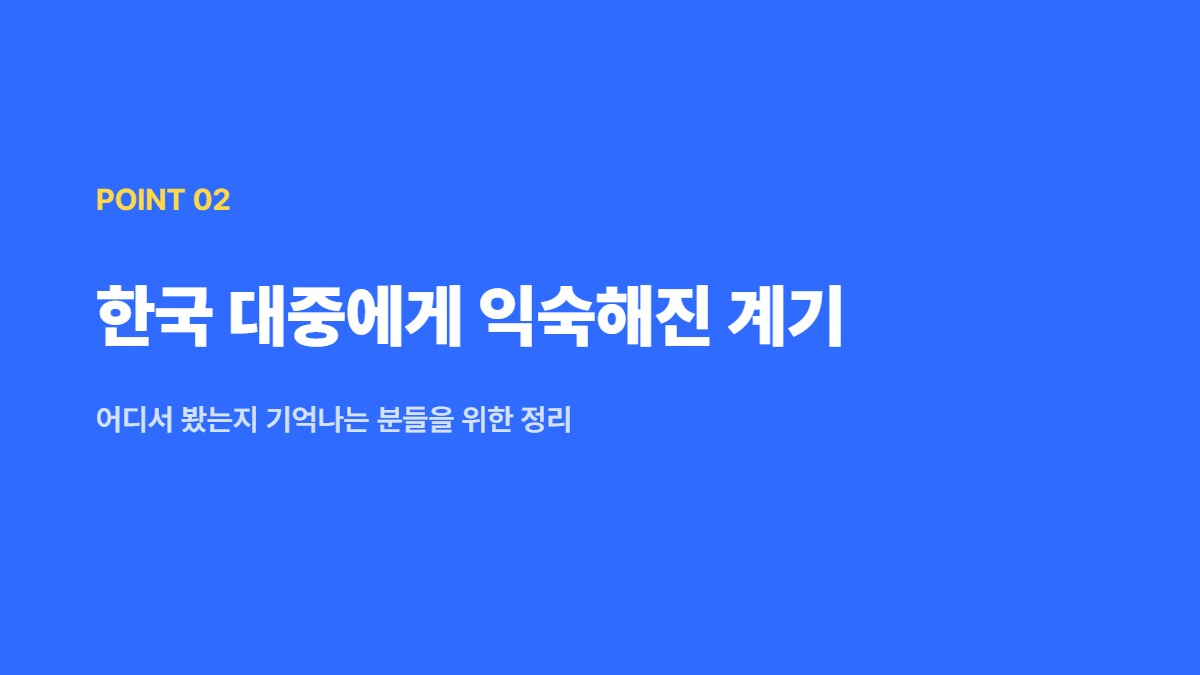 POINT 02

한국 대중에게 익숙해진 계기

어디서 봤는지 기억나는 분들을 위한 정리